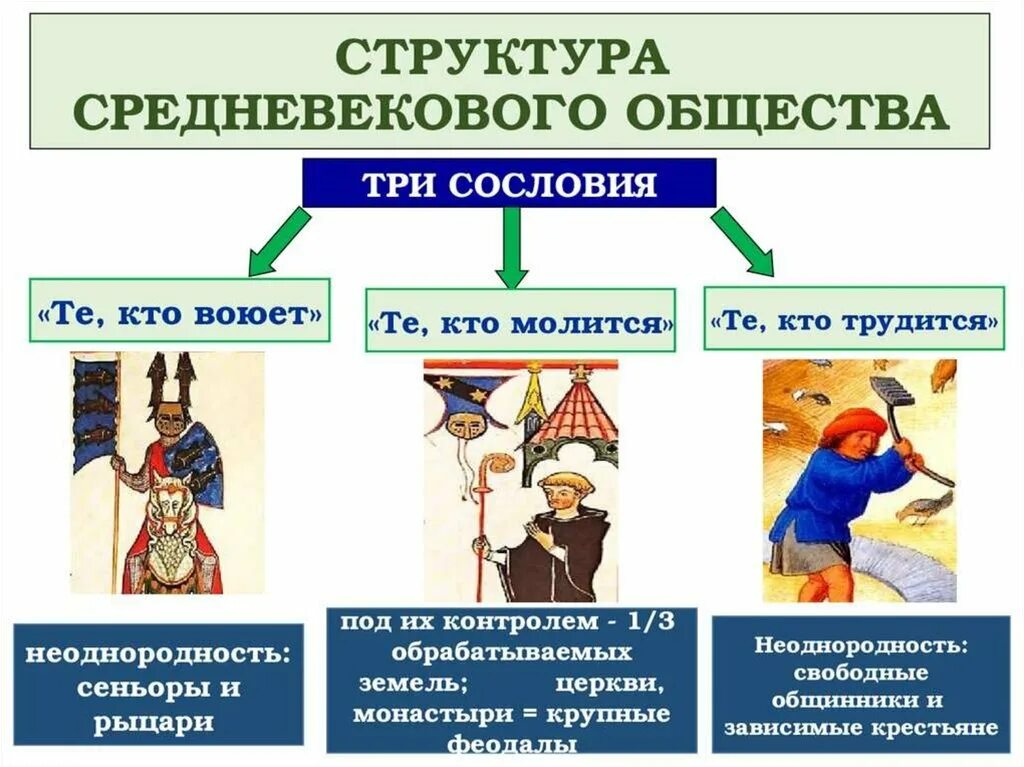 СТРУКТУРА СРЕДНЕВЕКОВОГО ОБЩЕСТВА

ТРИ СОСЛОВИЯ

«Те, кто воюет»

«Те, кто молится»

«Те, кто трудится»

неоднородность: сеньоры и рыцари

под их контролем - 1/3 обрабатываемых земель; церкви, монастыри = крупные феодалы

Неоднородность: свободные общинники и зависимые крестьяне